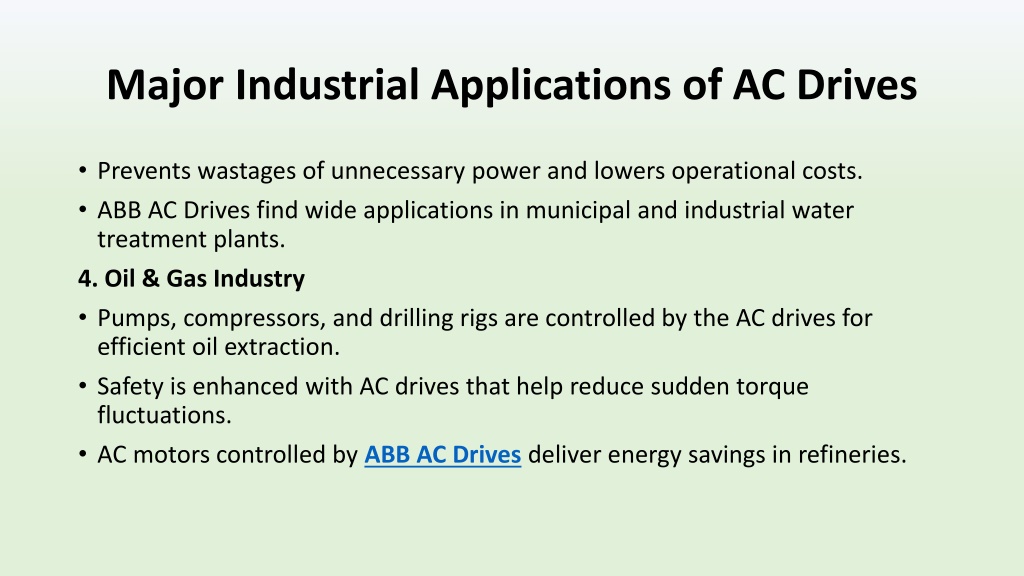 Major Industrial Applications of AC Drives

• Prevents wastages of unnecessary power and lowers operational costs.
• ABB AC Drives find wide applications in municipal and industrial water treatment plants.

4. Oil & Gas Industry

• Pumps, compressors, and drilling rigs are controlled by the AC drives for efficient oil extraction.
• Safety is enhanced with AC drives that help reduce sudden torque fluctuations.
• AC motors controlled by ABB AC Drives deliver energy savings in refineries.